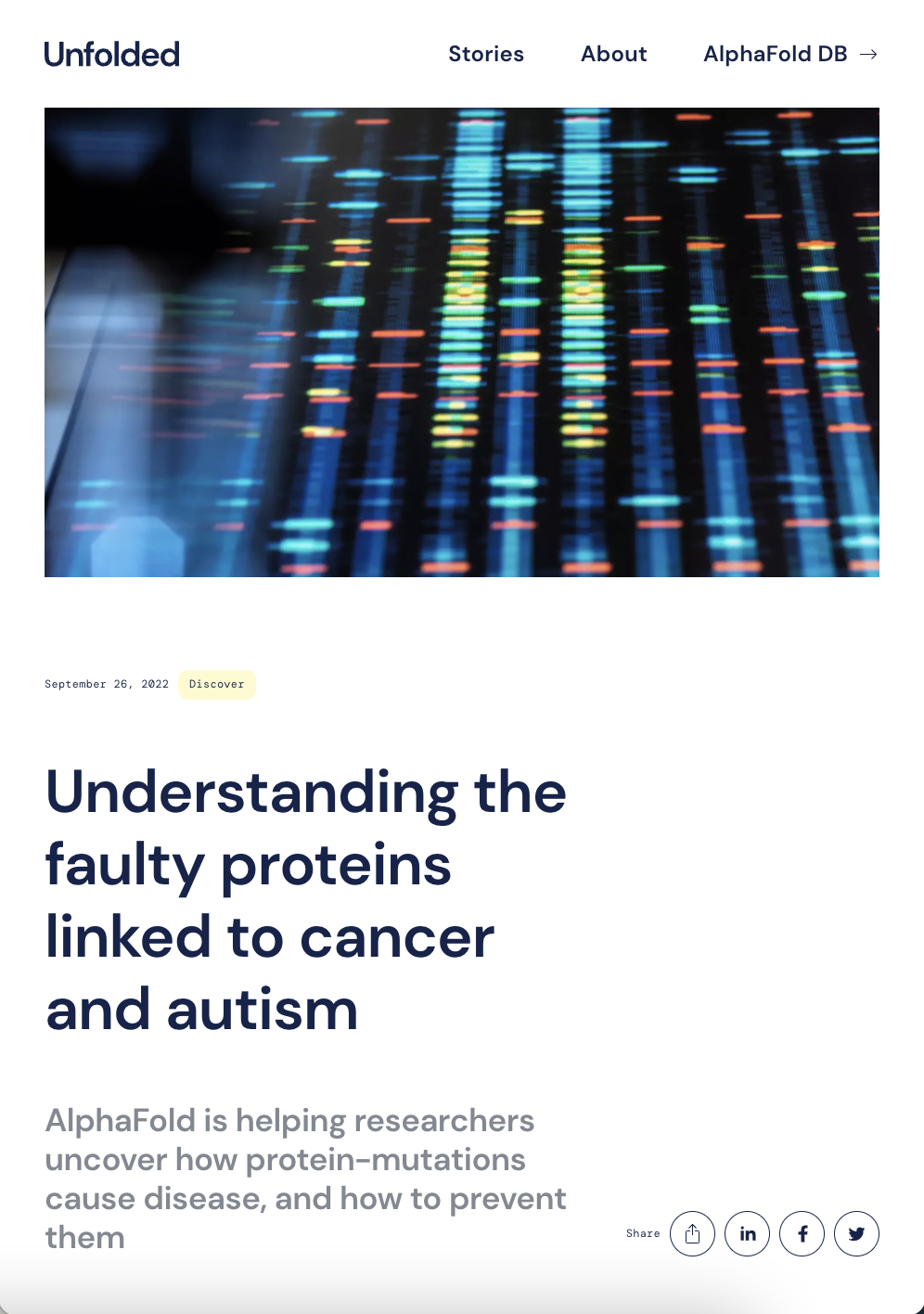 Unfolded

Stories About AlphaFold DB →

September 26, 2022 Discover

Understanding the faulty proteins linked to cancer and autism

AlphaFold is helping researchers uncover how protein-mutations cause disease, and how to prevent them

Share in f